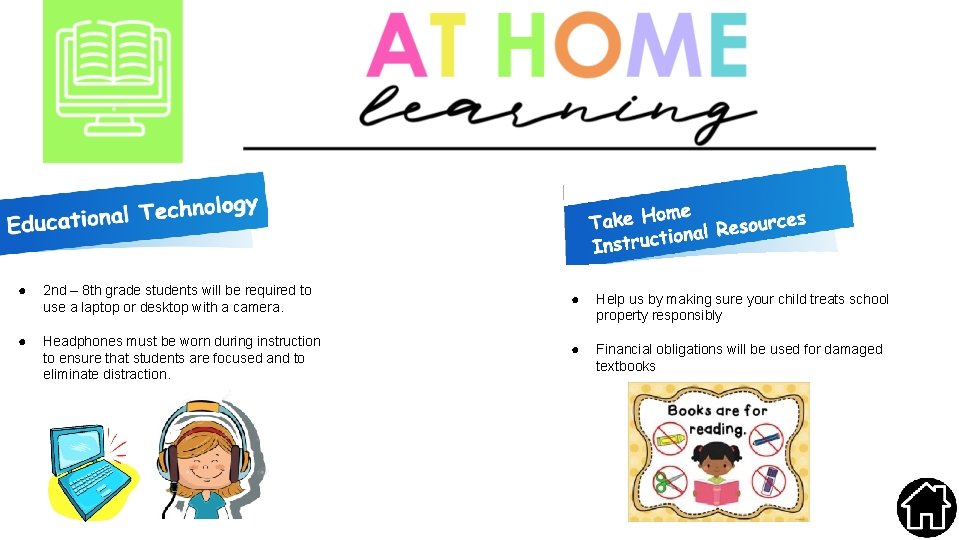 AT HOME
learning

Educational Technology

● 2nd – 8th grade students will be required to use a laptop or desktop with a camera.

● Headphones must be worn during instruction to ensure that students are focused and to eliminate distraction.

Take Home
Instructional Resources

● Help us by making sure your child treats school property responsibly

● Financial obligations will be used for damaged textbooks

Books are for reading.